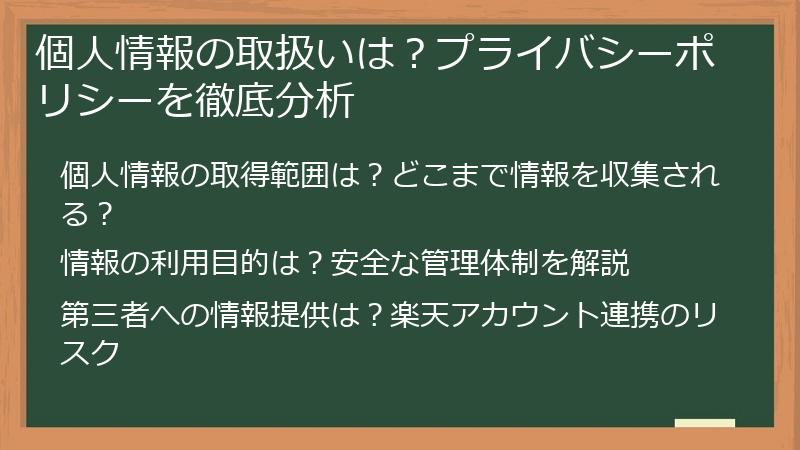 個人情報の取扱いは？プライバシーポリシーを徹底分析

個人情報の取得範囲は？どこまで情報を収集される？

情報の利用目的は？安全な管理体制を解説

第三者への情報提供は？楽天アカウント連携のリスク